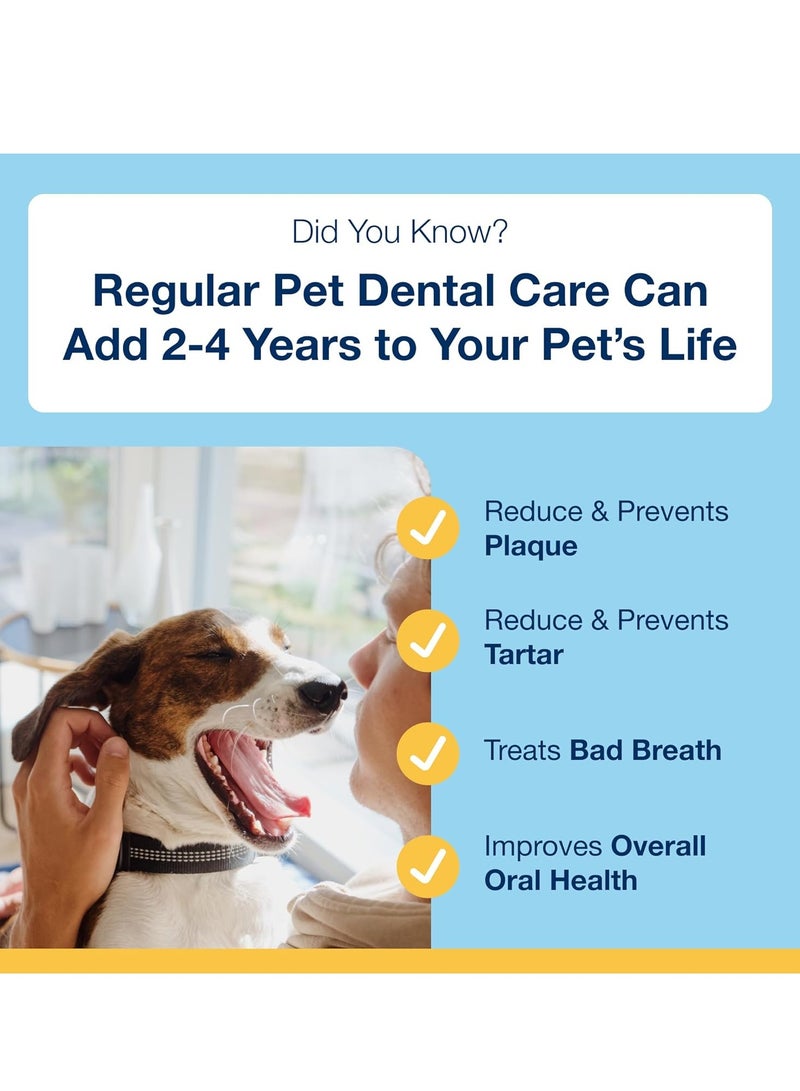 Did You Know?

Regular Pet Dental Care Can Add 2-4 Years to Your Pet's Life

Reduce & Prevents Plaque

Reduce & Prevents Tartar

Treats Bad Breath

Improves Overall Oral Health